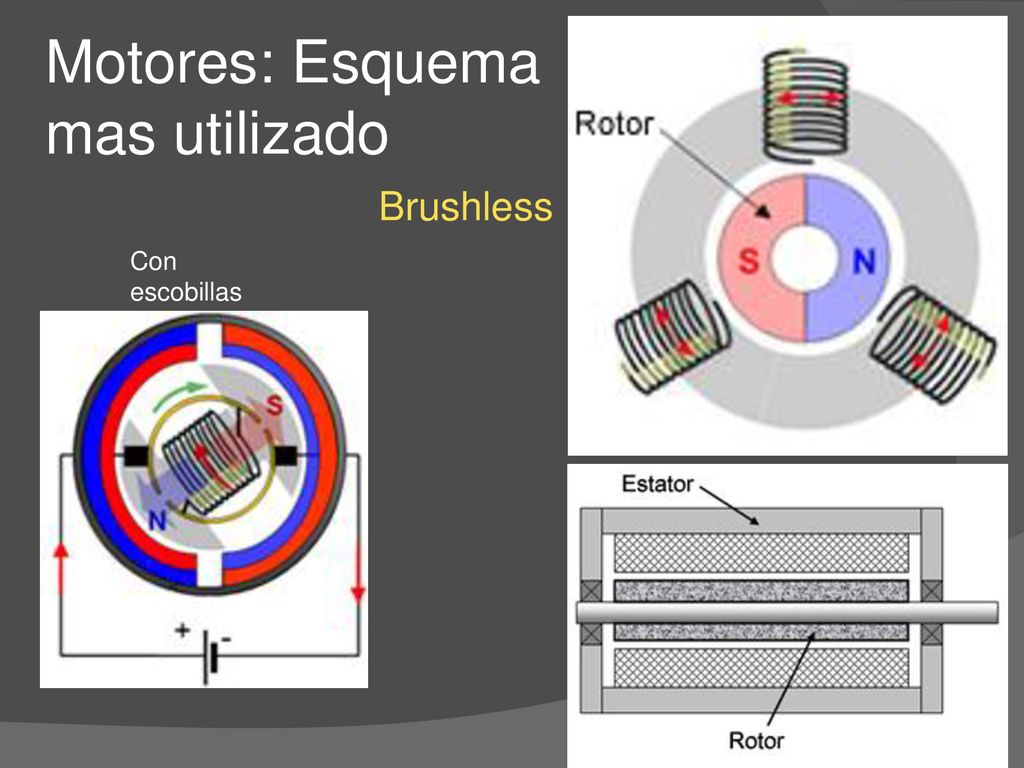 Motores: Esquema mas utilizado

Brushless

Con escobillas

S

N

+

-

Rotor

S

N

Estator

Rotor